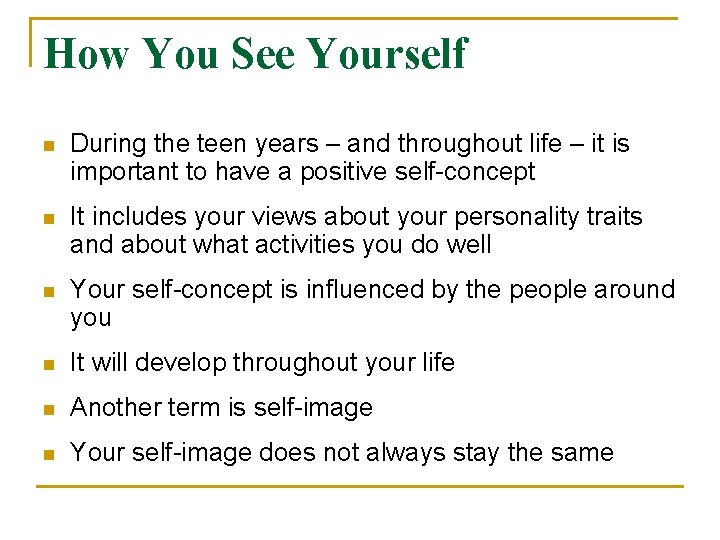 How You See Yourself

- During the teen years – and throughout life – it is important to have a positive self-concept
- It includes your views about your personality traits and about what activities you do well
- Your self-concept is influenced by the people around you
- It will develop throughout your life
- Another term is self-image
- Your self-image does not always stay the same